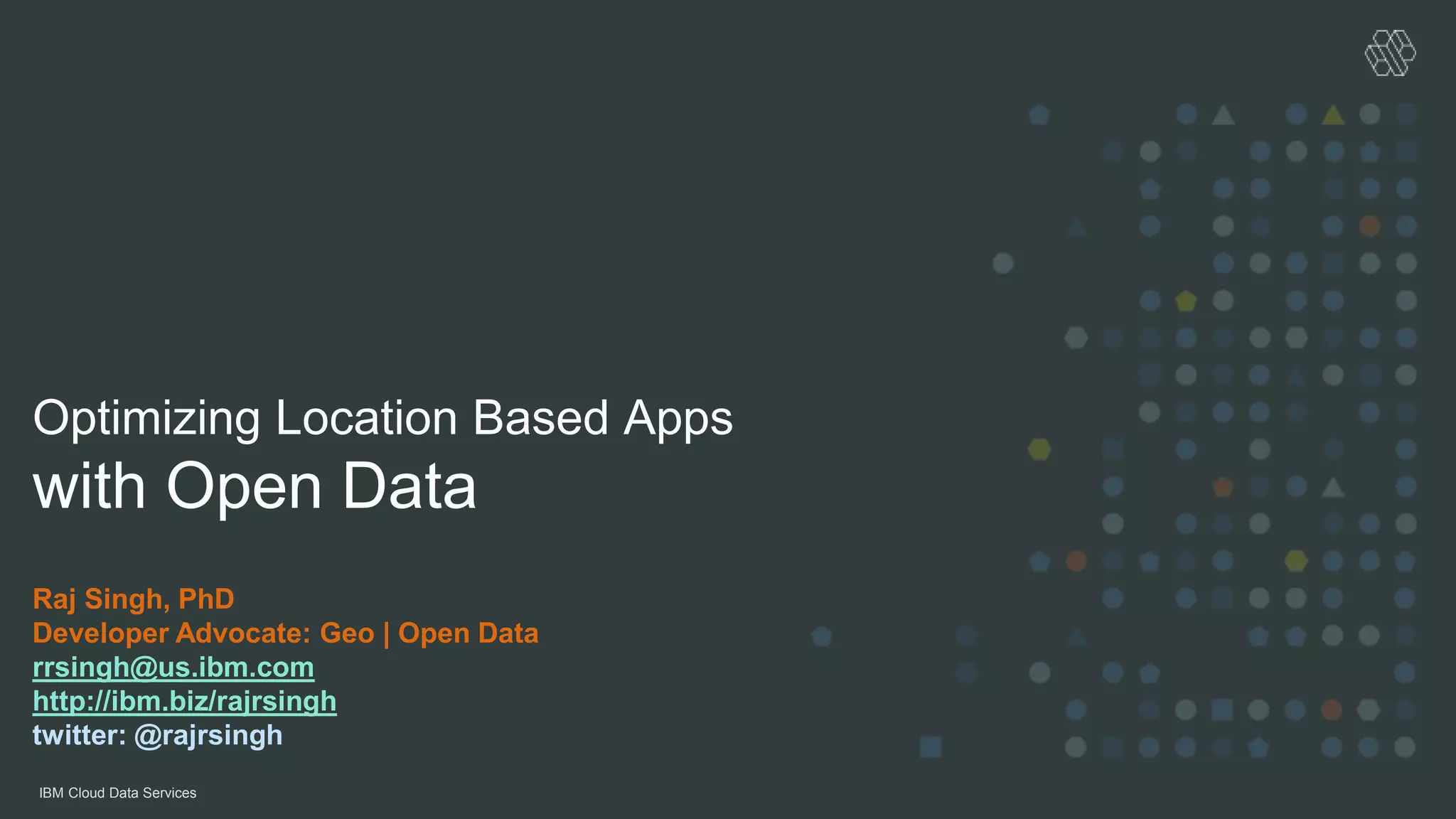 Optimizing Location Based Apps
with Open Data

Raj Singh, PhD
Developer Advocate: Geo | Open Data
rrsingh@us.ibm.com
http://ibm.biz/rajrsingh
twitter: @rajrsingh

IBM Cloud Data Services